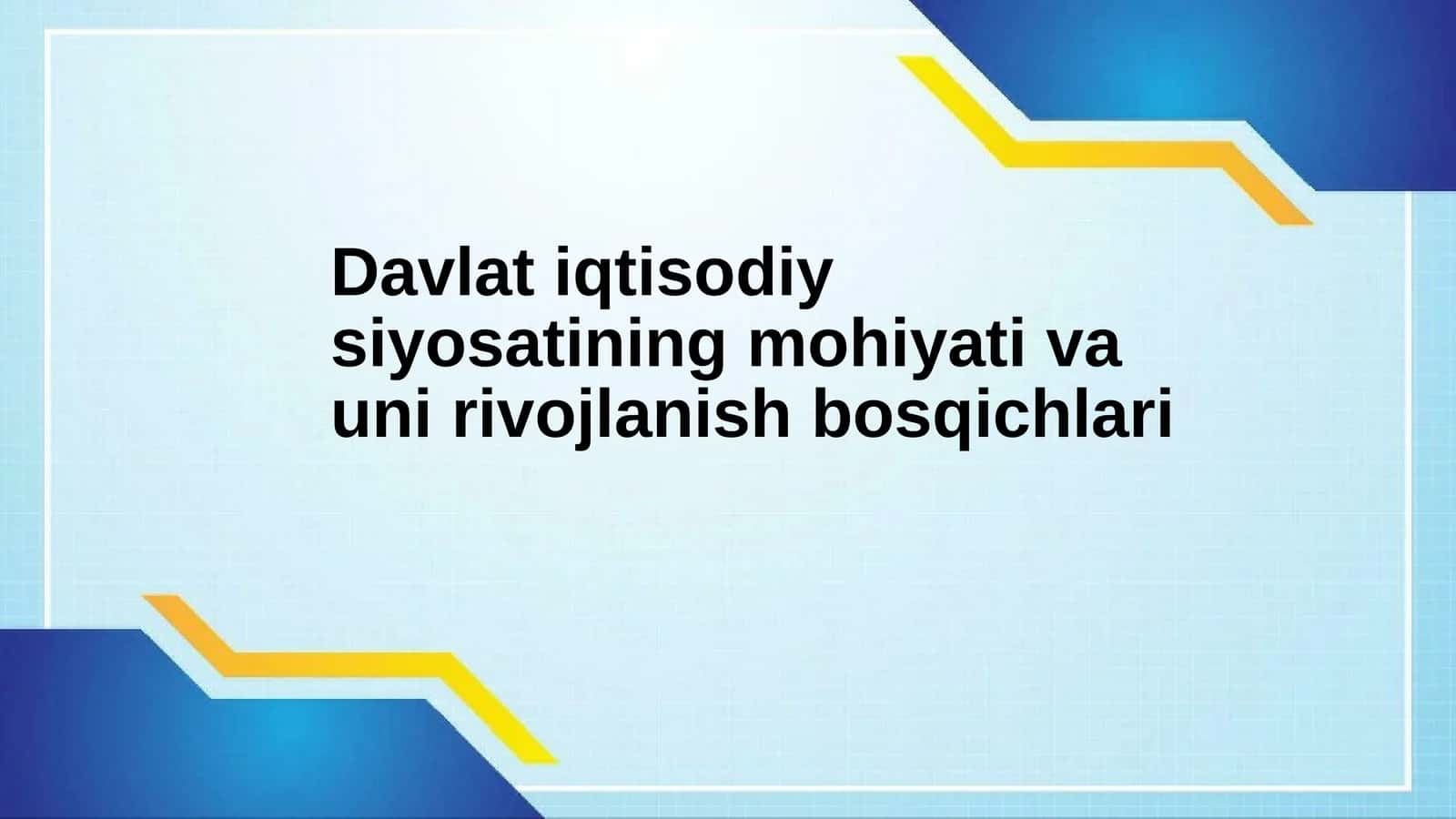 Davlat iqtisodiy siyosatining mohiyati va uni rivojlanish bosqichlari